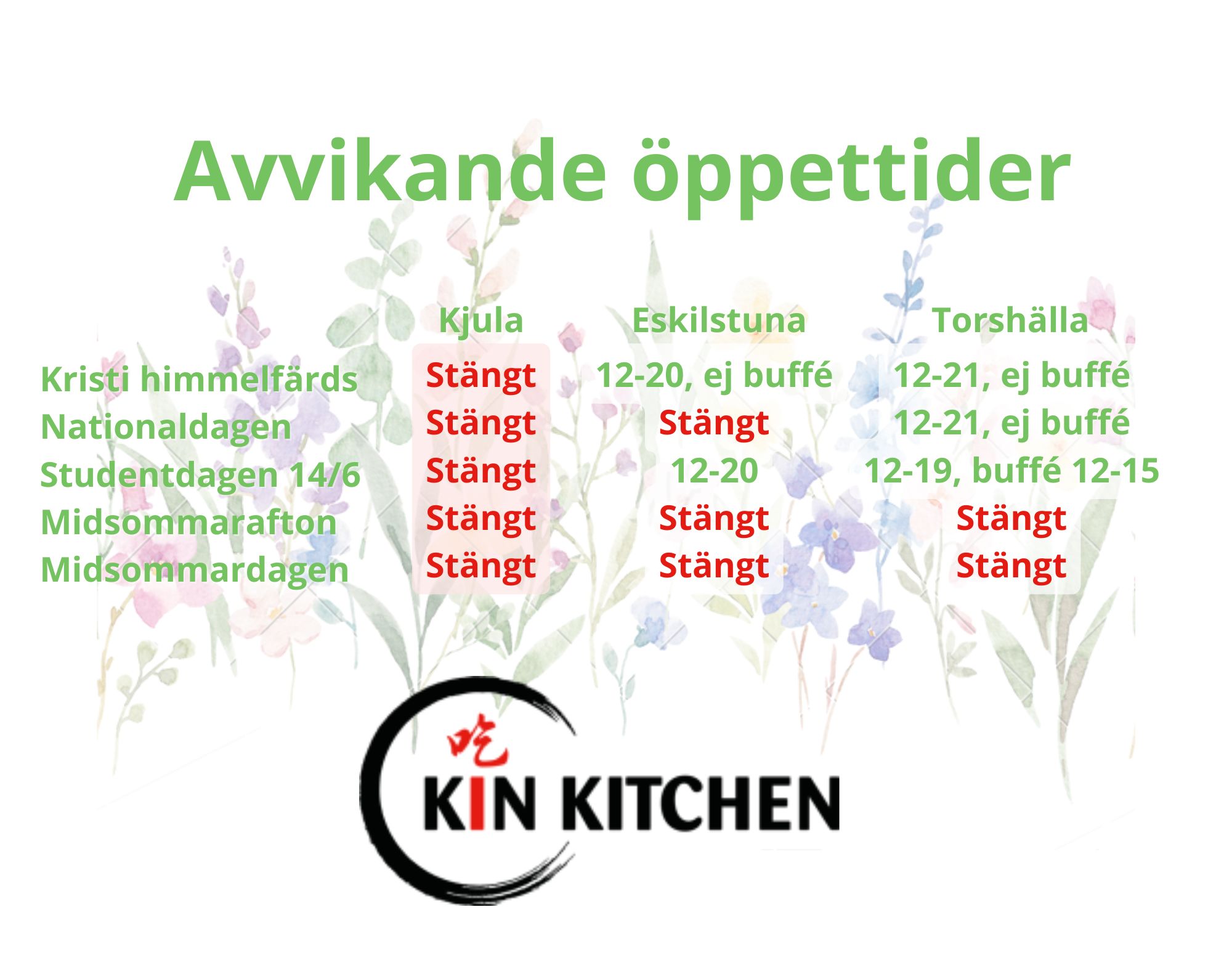 Avvikande öppettider

| | Kjula | Eskilstuna | Torshälla |
|---|---|---|---|
| Kristi himmelfärds | Stängt | 12-20, ej buffé | 12-21, ej buffé |
| Nationaldagen | Stängt | Stängt | 12-21, ej buffé |
| Studentdagen 14/6 | Stängt | 12-20 | 12-19, buffé 12-15 |
| Midsommarafton | Stängt | Stängt | Stängt |
| Midsommardagen | Stängt | Stängt | Stängt |

吃
KIN KITCHEN